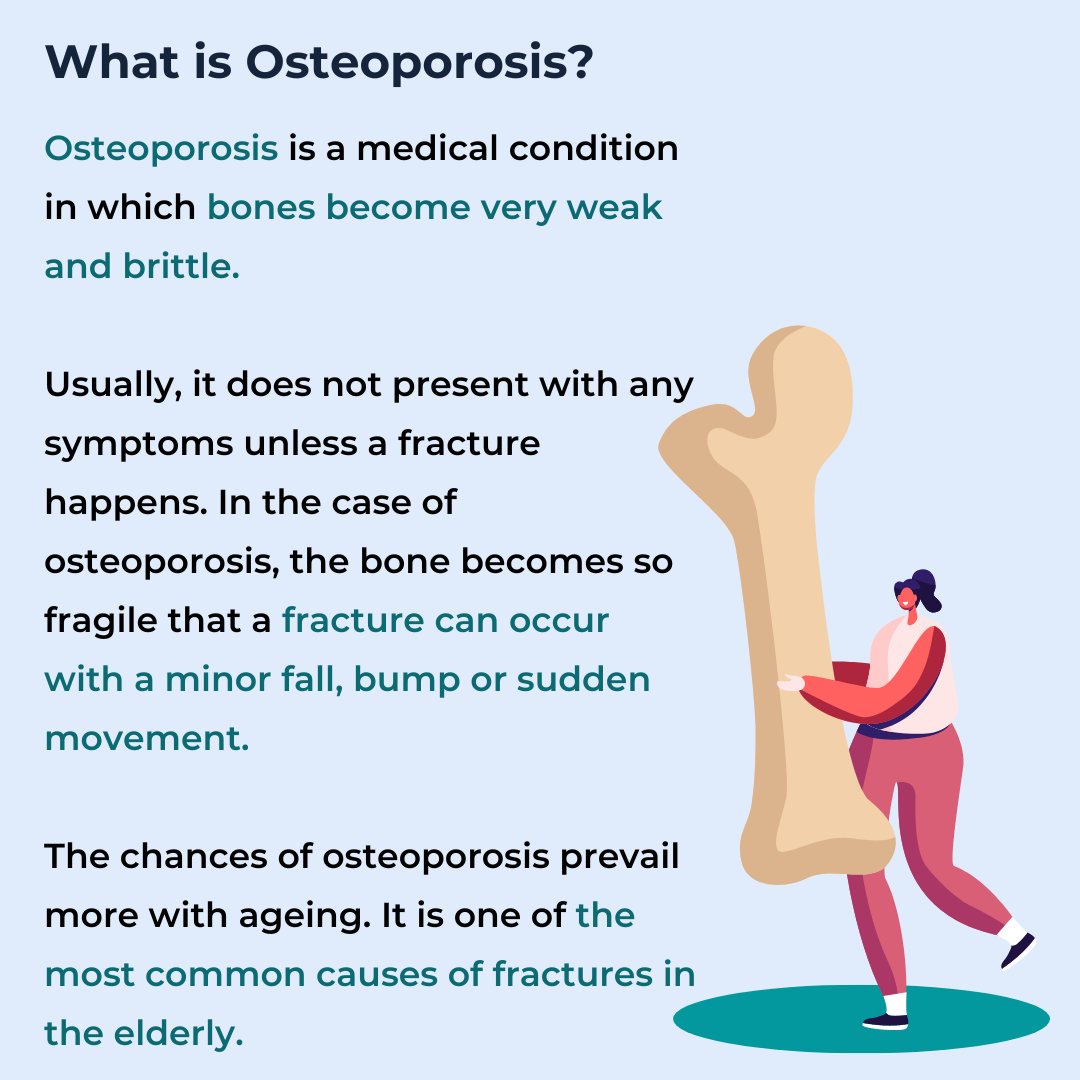 What is Osteoporosis?

Osteoporosis is a medical condition in which bones become very weak and brittle.

Usually, it does not present with any symptoms unless a fracture happens. In the case of osteoporosis, the bone becomes so fragile that a fracture can occur with a minor fall, bump or sudden movement.

The chances of osteoporosis prevail more with ageing. It is one of the most common causes of fractures in the elderly.